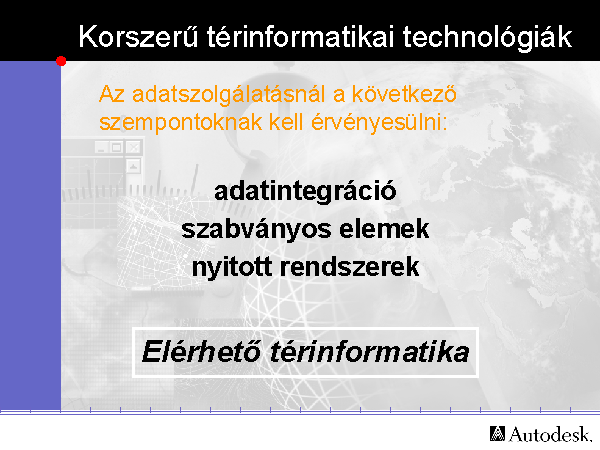 Korszerű térinformatikai technológiák

Az adatszolgálatásnál a következő szempontoknak kell érvényesülni:

adatintegráció
szabványos elemek
nyitott rendszerek

Elérhető térinformatika

Autodesk.